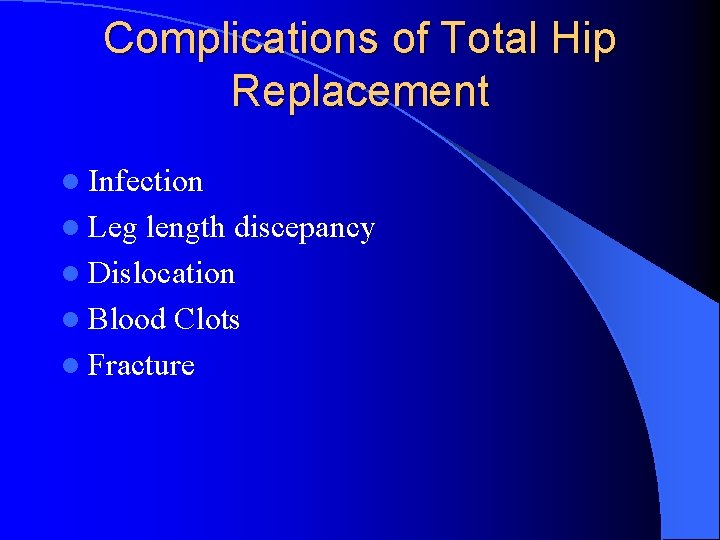 Complications of Total Hip Replacement

- Infection
- Leg length discepancy
- Dislocation
- Blood Clots
- Fracture